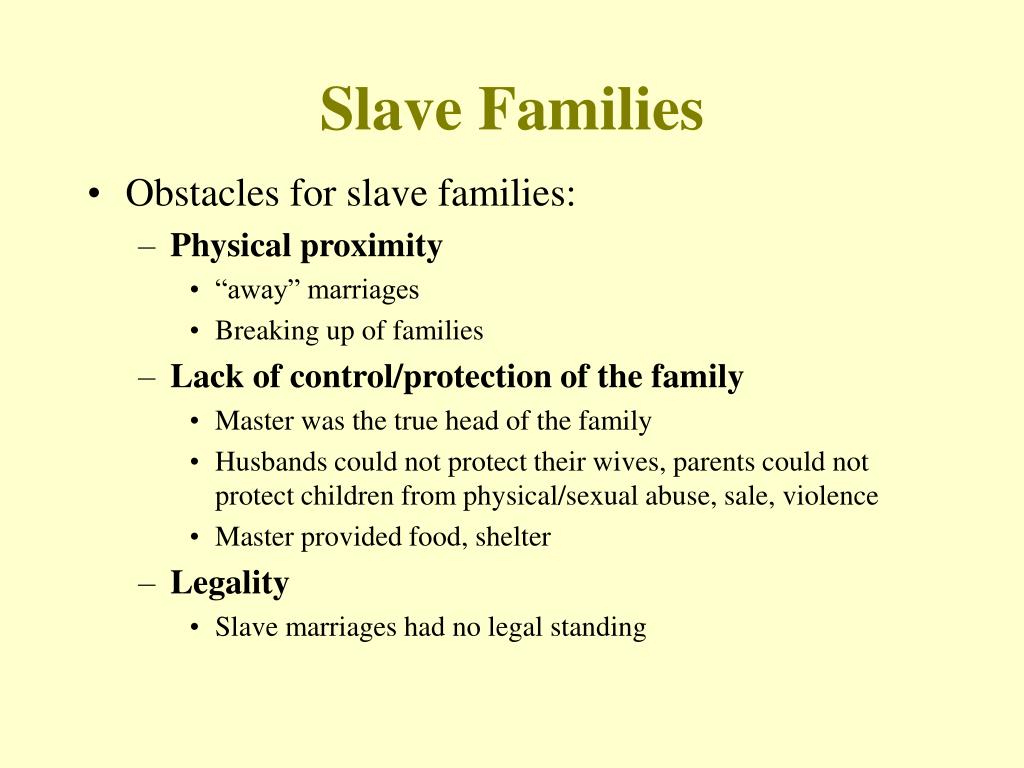 Slave Families

• Obstacles for slave families:
  – Physical proximity
    • “away” marriages
    • Breaking up of families
  – Lack of control/protection of the family
    • Master was the true head of the family
    • Husbands could not protect their wives, parents could not protect children from physical/sexual abuse, sale, violence
    • Master provided food, shelter
  – Legality
    • Slave marriages had no legal standing